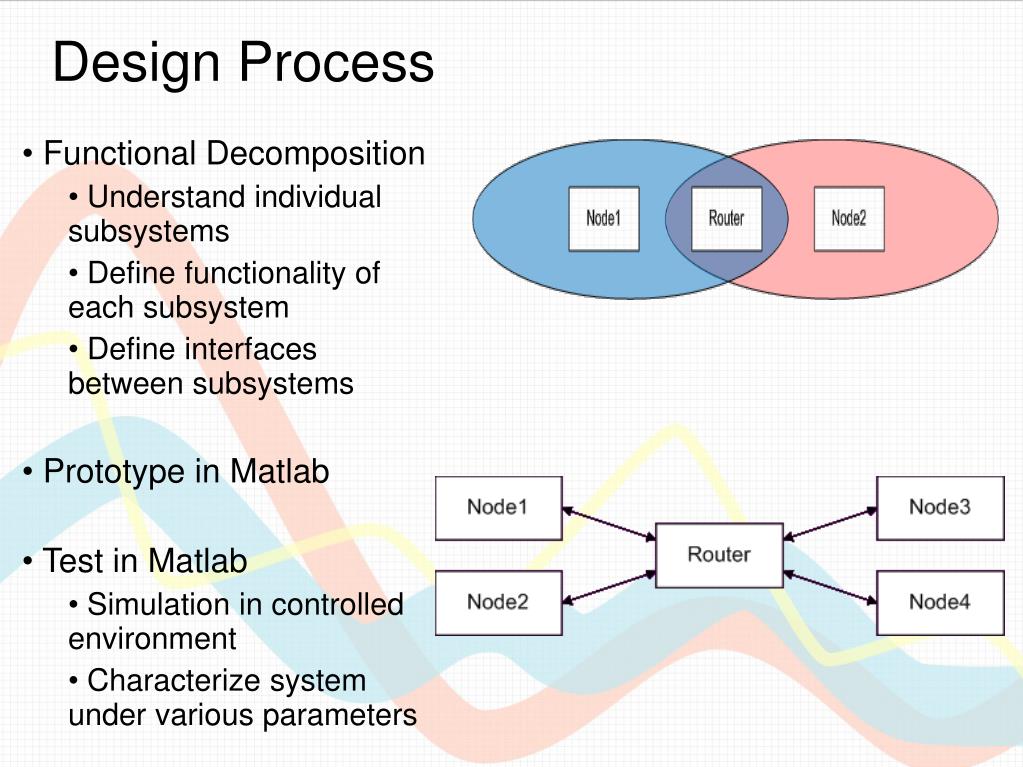 Design Process

• Functional Decomposition
• Understand individual subsystems
• Define functionality of each subsystem
• Define interfaces between subsystems

• Prototype in Matlab

• Test in Matlab
• Simulation in controlled environment
• Characterize system under various parameters

Node1
Router
Node2

Node1
Node2
Router
Node3
Node4